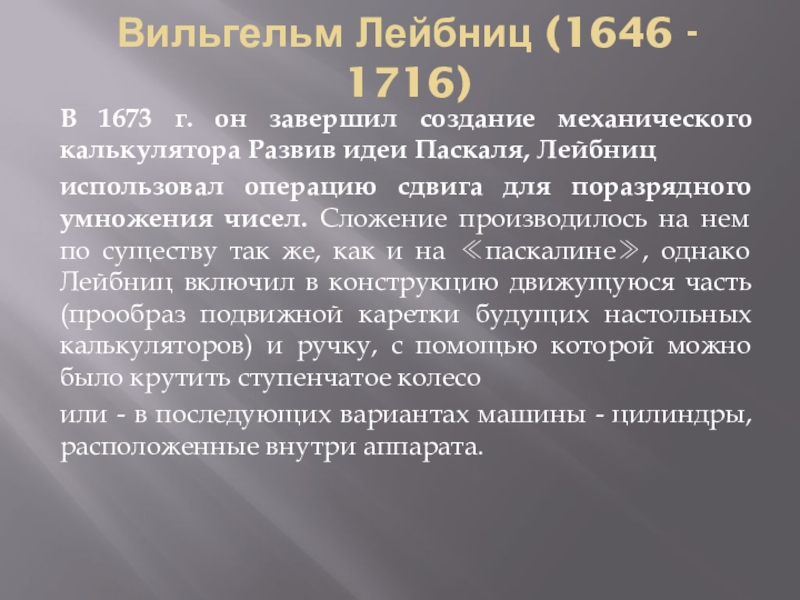 Вильгельм Лейбниц (1646 - 1716)

В 1673 г. он завершил создание механического калькулятора Развив идеи Паскаля, Лейбниц

использовал операцию сдвига для поразрядного умножения чисел. Сложение производилось на нем по существу так же, как и на «паскалине», однако Лейбниц включил в конструкцию движущуюся часть (прообраз подвижной каретки будущих настольных калькуляторов) и ручку, с помощью которой можно было крутить ступенчатое колесо

или - в последующих вариантах машины - цилиндры, расположенные внутри аппарата.